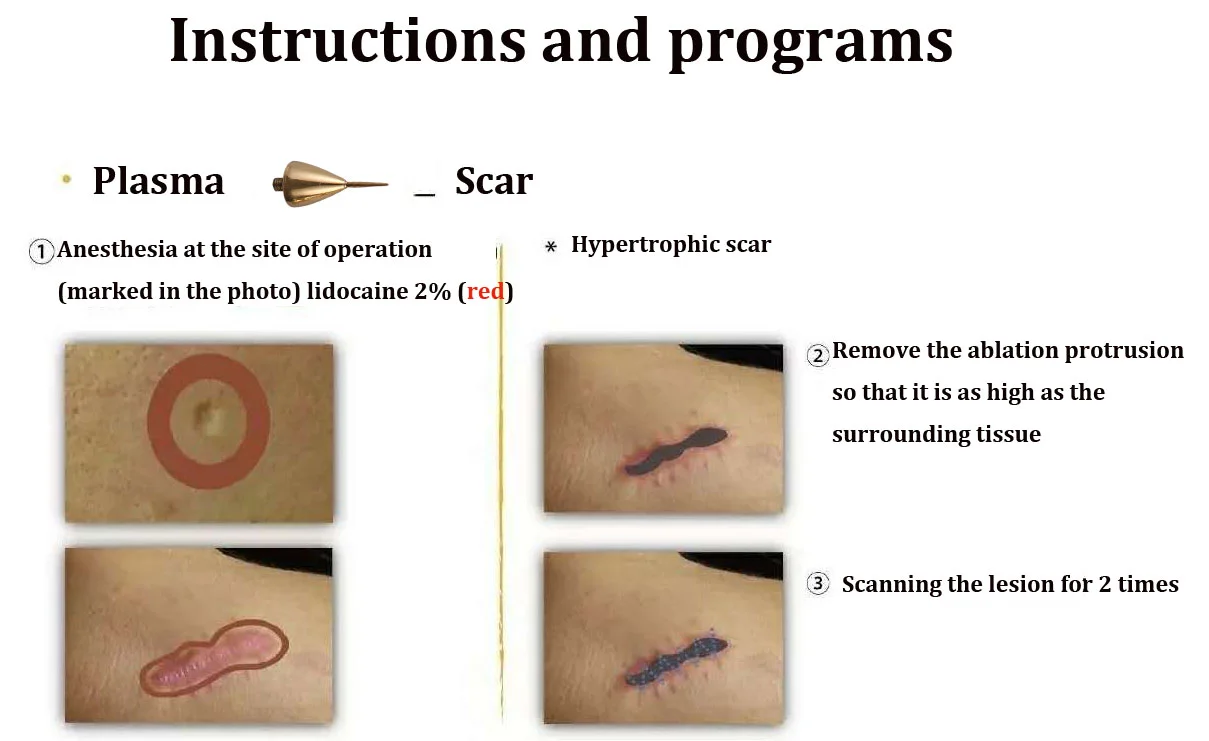 Instructions and programs

• Plasma _ Scar

① Anesthesia at the site of operation (marked in the photo) lidocaine 2% (red)

* Hypertrophic scar

② Remove the ablation protrusion so that it is as high as the surrounding tissue

③ Scanning the lesion for 2 times